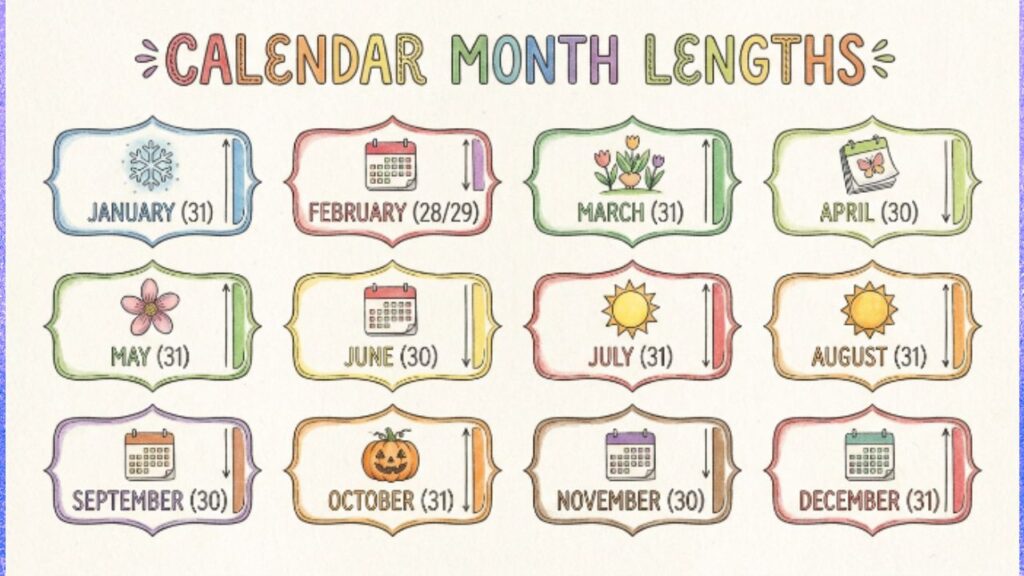 CALENDAR MONTH LENGTHS

JANUARY (31)

FEBRUARY (28/29)

MARCH (31)

APRIL (30)

MAY (31)

JUNE (30)

JULY (31)

AUGUST (31)

SEPTEMBER (30)

OCTOBER (31)

NOVEMBER (30)

DECEMBER (31)